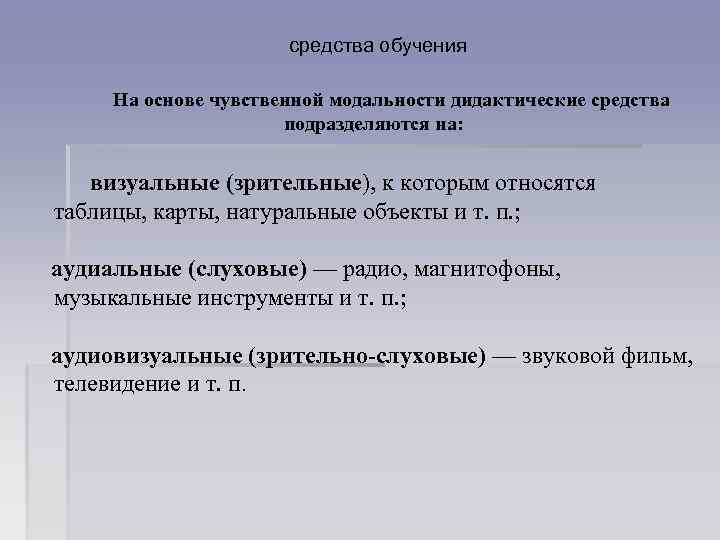 средства обучения

На основе чувственной модальности дидактические средства подразделяются на:

визуальные (зрительные), к которым относятся таблицы, карты, натуральные объекты и т. п.;

аудиальные (слуховые) — радио, магнитофоны, музыкальные инструменты и т. п.;

аудиовизуальные (зрительно-слуховые) — звуковой фильм, телевидение и т. п.